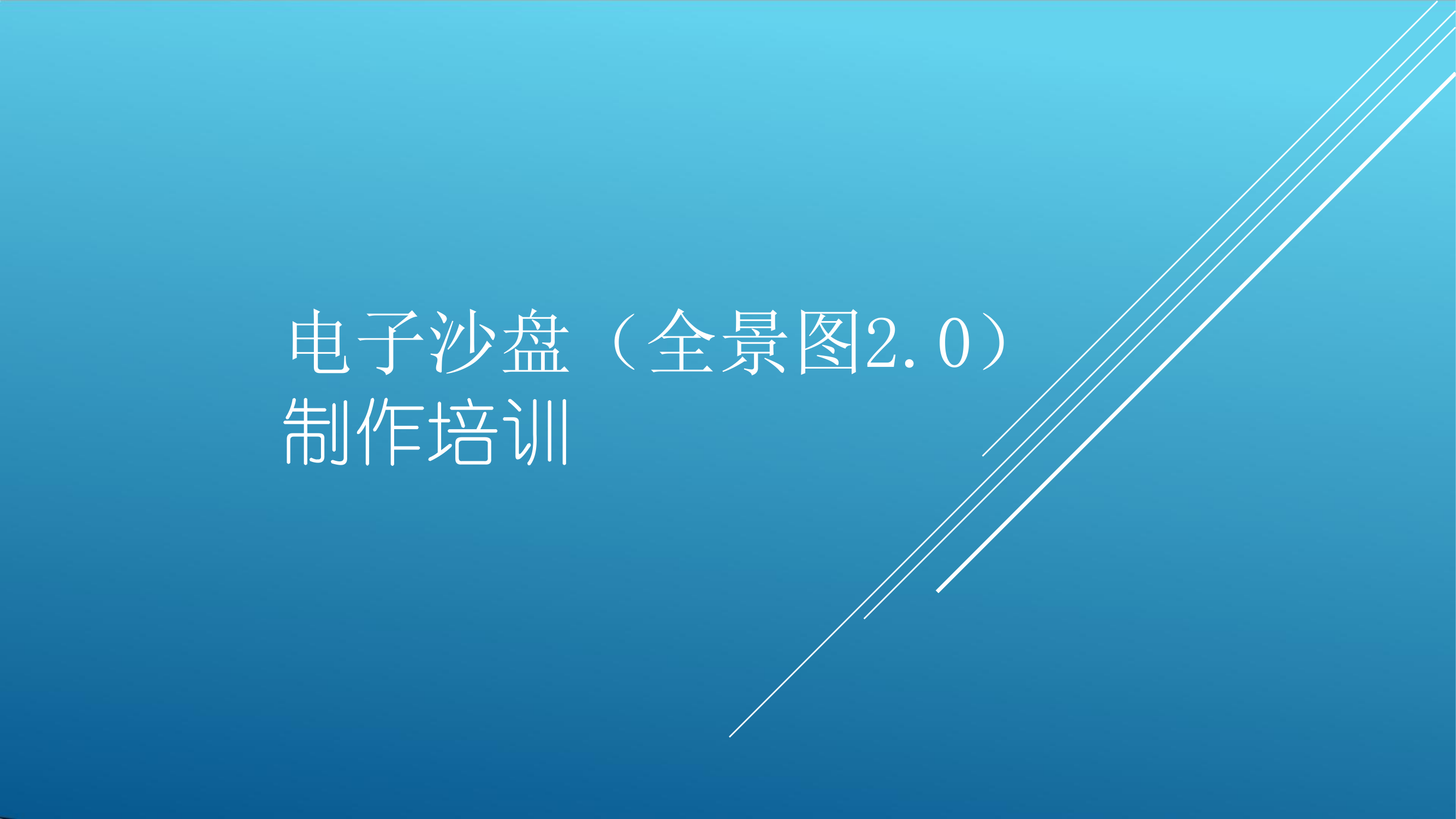 电子沙盘（全景图2.0）制作培训